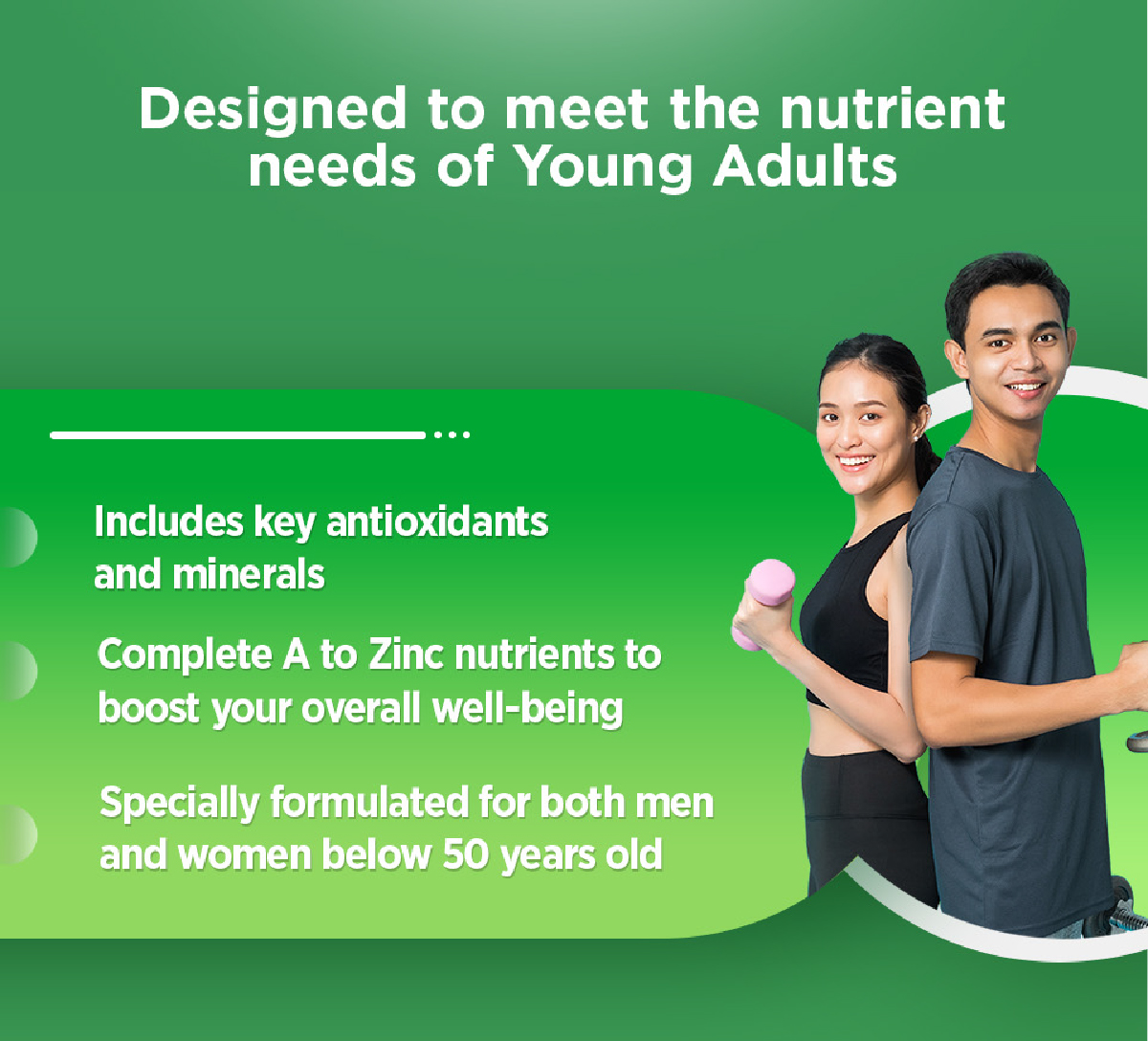 Designed to meet the nutrient needs of Young Adults

Includes key antioxidants and minerals

Complete A to Zinc nutrients to boost your overall well-being

Specially formulated for both men and women below 50 years old